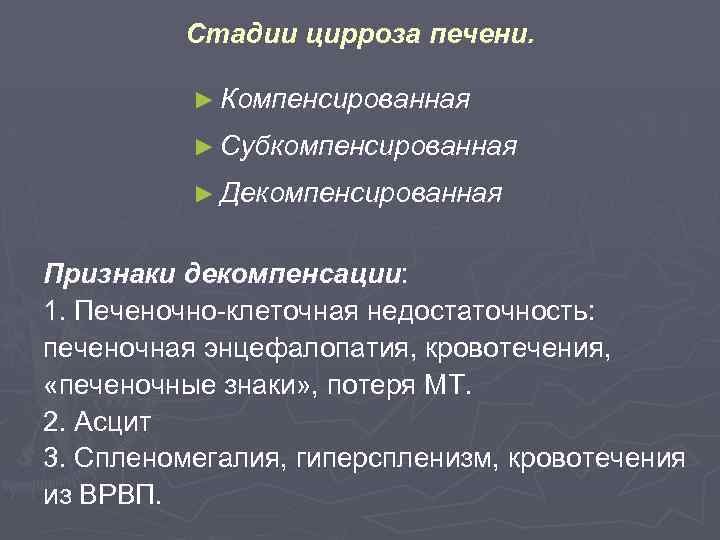 Стадии цирроза печени.

► Компенсированная

► Субкомпенсированная

► Декомпенсированная

Признаки декомпенсации:
1. Печеночно-клеточная недостаточность: печеночная энцефалопатия, кровотечения, «печеночные знаки», потеря МТ.
2. Асцит
3. Спленомегалия, гиперспленизм, кровотечения из ВРВП.